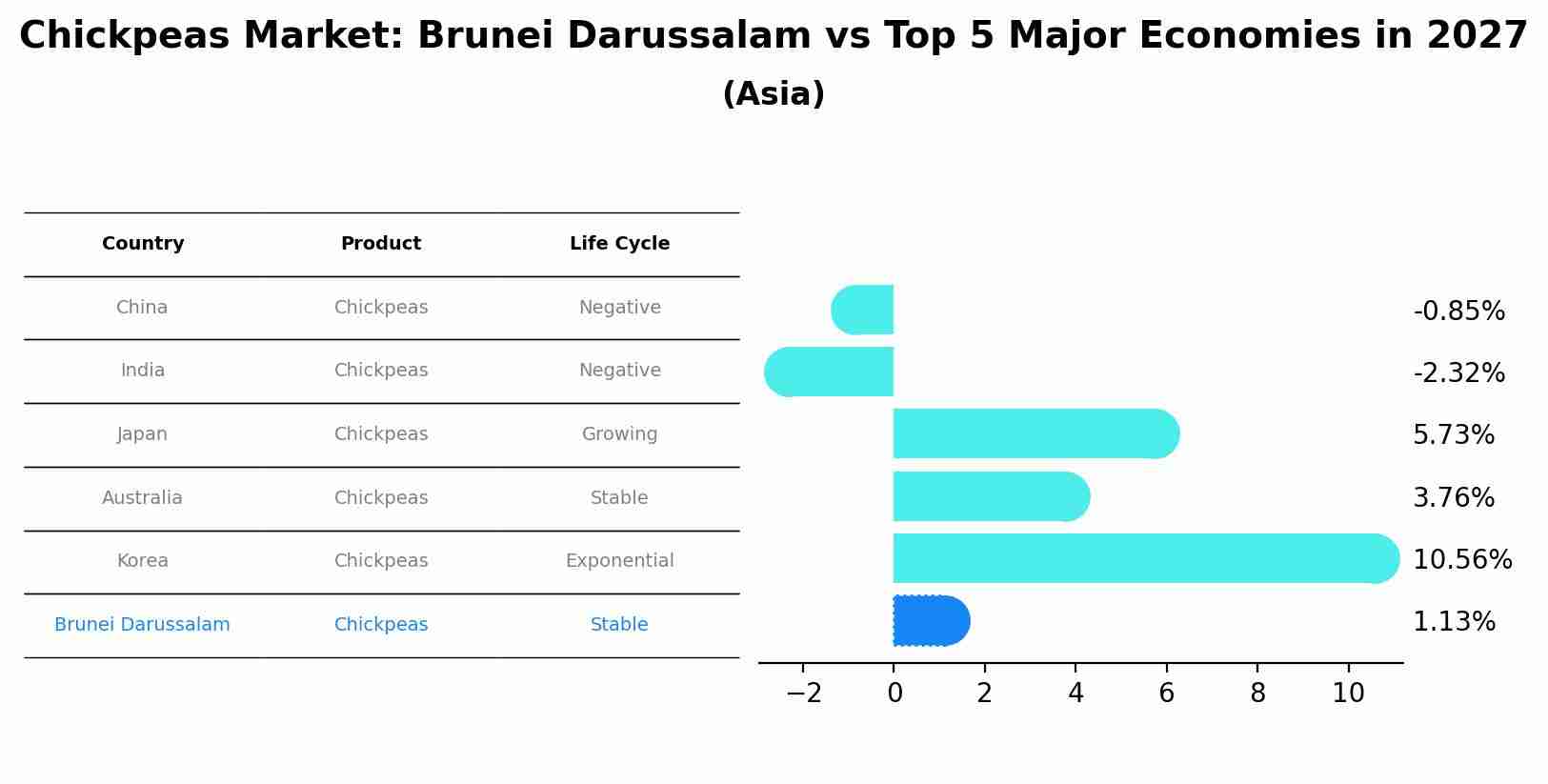 Chickpeas Market: Brunei Darussalam vs Top 5 Major Economies in 2027

(Asia)

| Country | Product | Life Cycle |
|---|---|---|
| China | Chickpeas | Negative |
| India | Chickpeas | Negative |
| Japan | Chickpeas | Growing |
| Australia | Chickpeas | Stable |
| Korea | Chickpeas | Exponential |
| Brunei Darussalam | Chickpeas | Stable |

-0.85%
-2.32%
5.73%
3.76%
10.56%
1.13%

−2 0 2 4 6 8 10